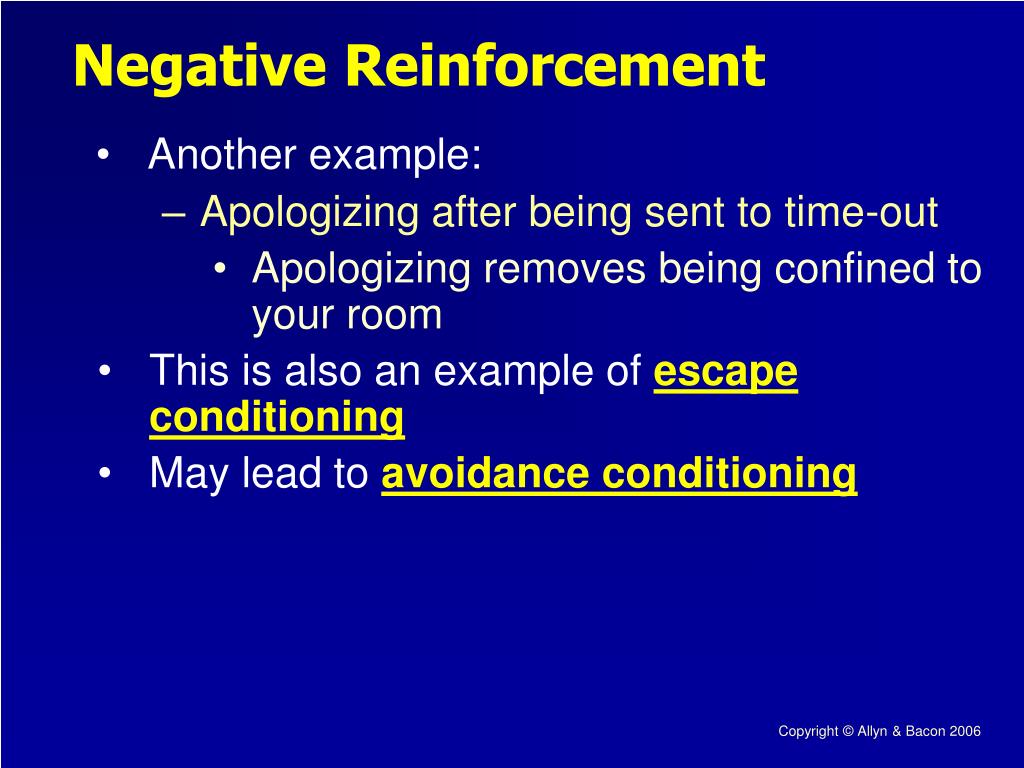 Negative Reinforcement

• Another example:
– Apologizing after being sent to time-out
• Apologizing removes being confined to your room
• This is also an example of escape conditioning
• May lead to avoidance conditioning

Copyright © Allyn & Bacon 2006